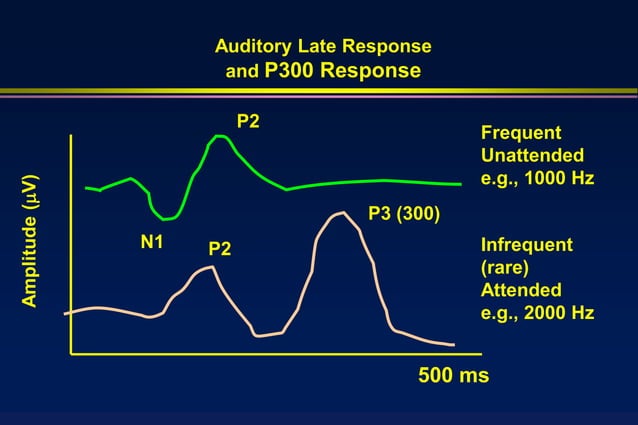 Auditory Late Response
and P300 Response

Amplitude ($\mu$V)

P2

Frequent
Unattended
e.g., 1000 Hz

N1

P2

P3 (300)

Infrequent
(rare)
Attended
e.g., 2000 Hz

500 ms